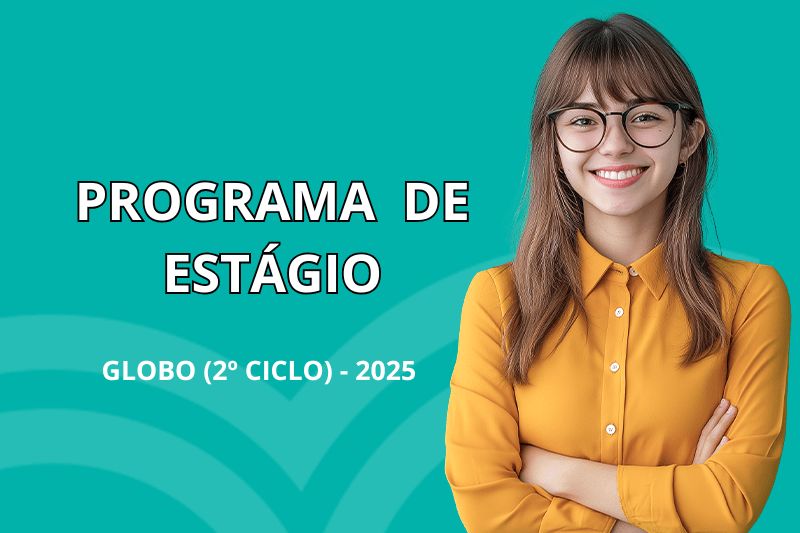 PROGRAMA DE ESTÁGIO

GLOBO (2º CICLO) - 2025